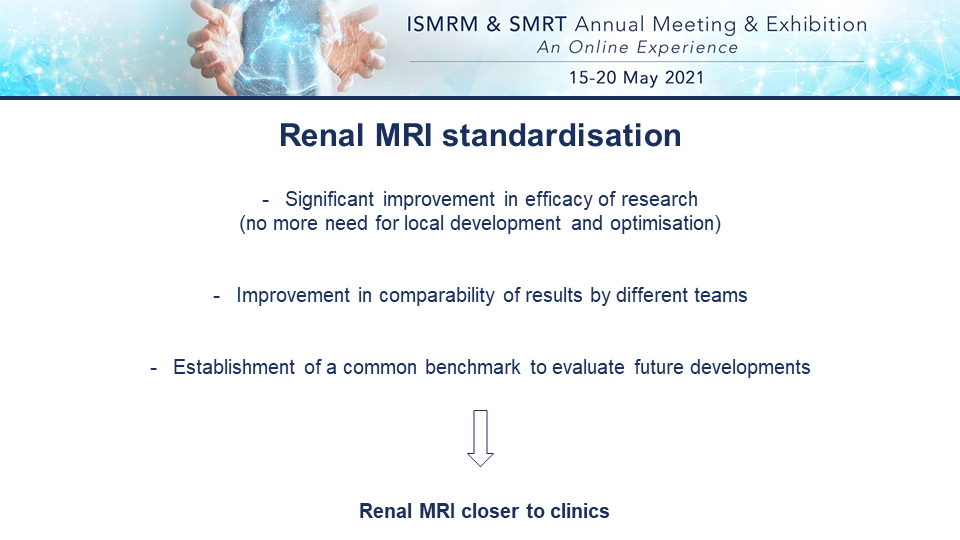 ISMRM & SMRT Annual Meeting & Exhibition
An Online Experience
15-20 May 2021

Renal MRI standardisation

- Significant improvement in efficacy of research (no more need for local development and optimisation)

- Improvement in comparability of results by different teams

- Establishment of a common benchmark to evaluate future developments

Renal MRI closer to clinics